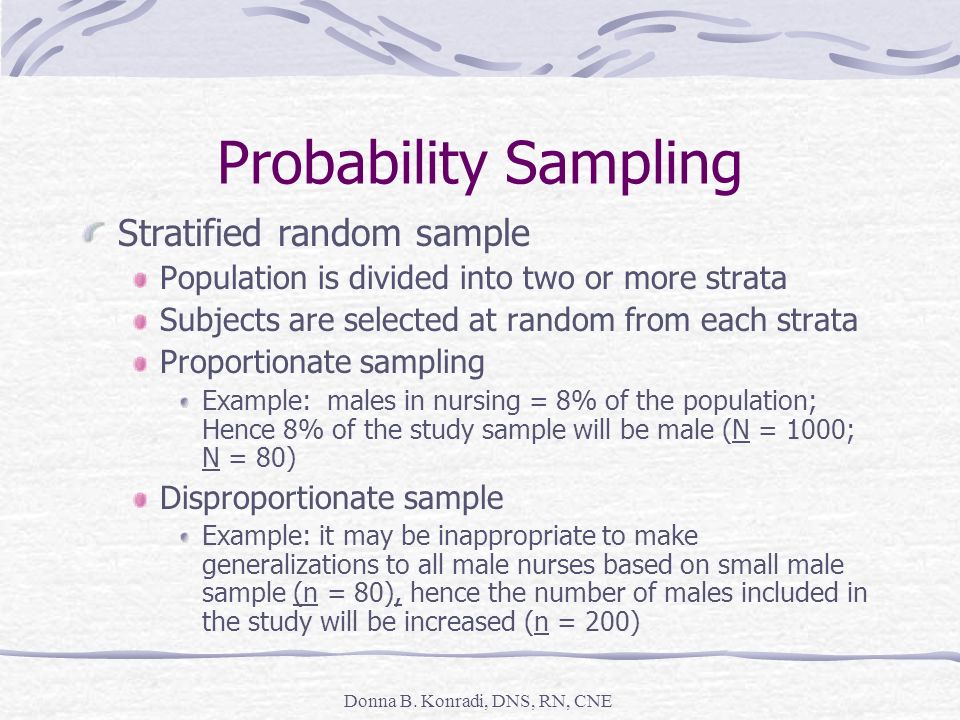 Probability Sampling

Stratified random sample

Population is divided into two or more strata

Subjects are selected at random from each strata

Proportionate sampling

Example: males in nursing = 8% of the population; Hence 8% of the study sample will be male (N = 1000; N = 80)

Disproportionate sample

Example: it may be inappropriate to make generalizations to all male nurses based on small male sample (n = 80), hence the number of males included in the study will be increased (n = 200)

Donna B. Konradi, DNS, RN, CNE